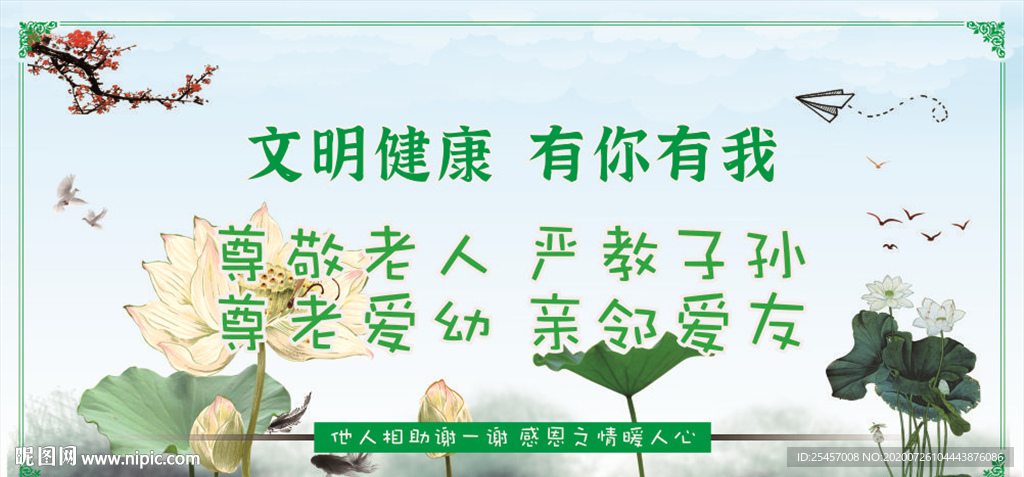 文明健康 有你有我

尊敬老人 严教子孙
尊老爱幼 亲邻爱友

他人相助谢一谢 感恩之情暖人心

昵图网 www.nipic.com

ID:25457008 NO:20200726104443876086